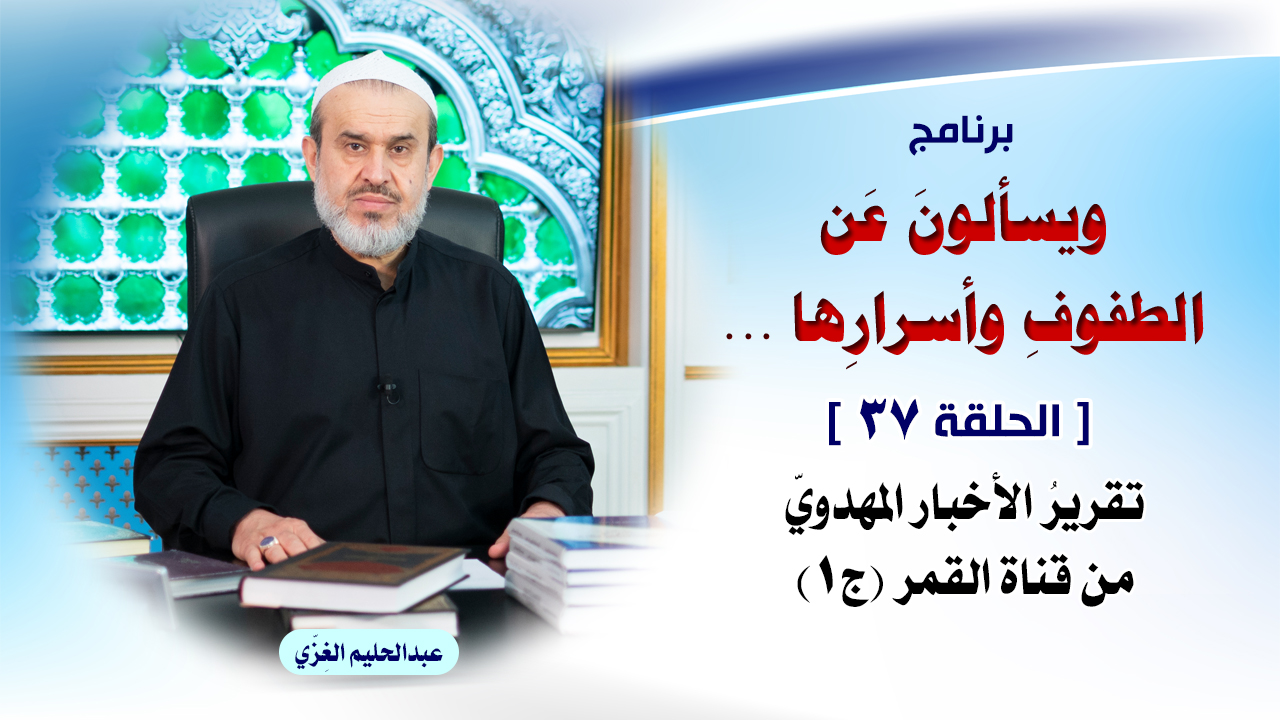 برنامج

ويسألونَ عَن الطفوفِ وأسرارِها ...

[ الحلقة ٣٧ ]

تقريرُ الأخبار المهدويّ من قناة القمر (ج١)

عبدالحليم الغِزّي